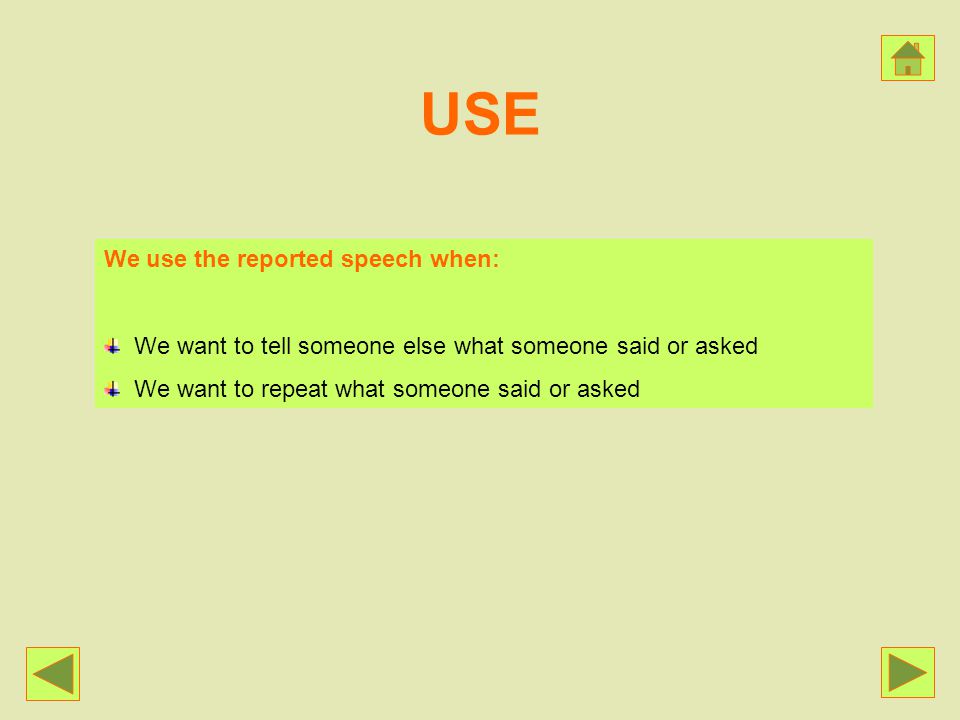 USE

We use the reported speech when:

We want to tell someone else what someone said or asked

We want to repeat what someone said or asked